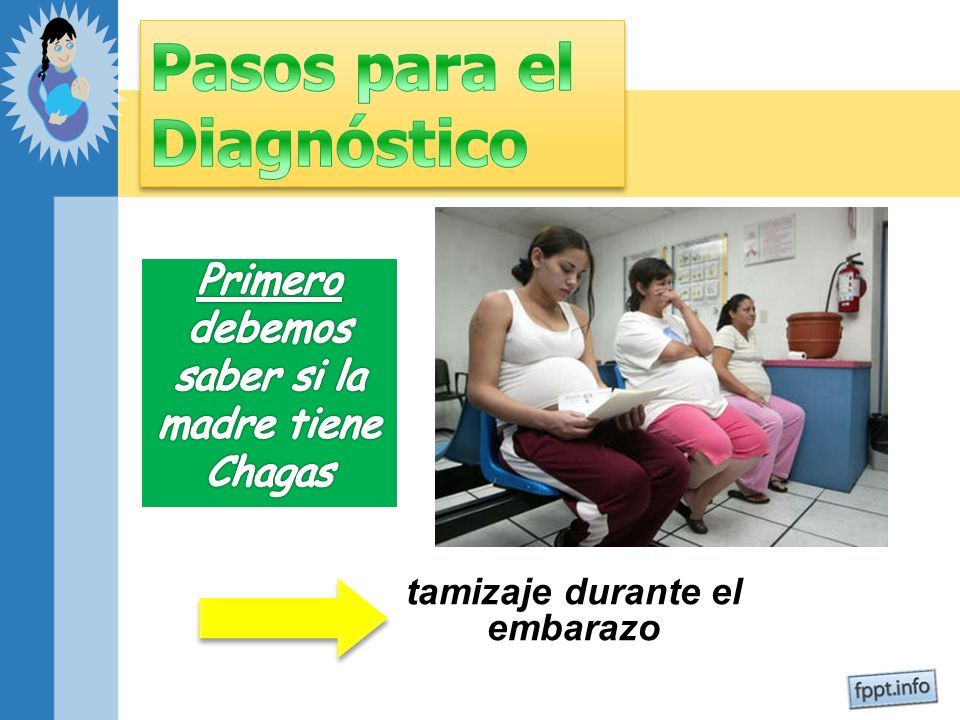 Pasos para el Diagnóstico

Primero debemos saber si la madre tiene Chagas

tamizaje durante el embarazo

fppt.info